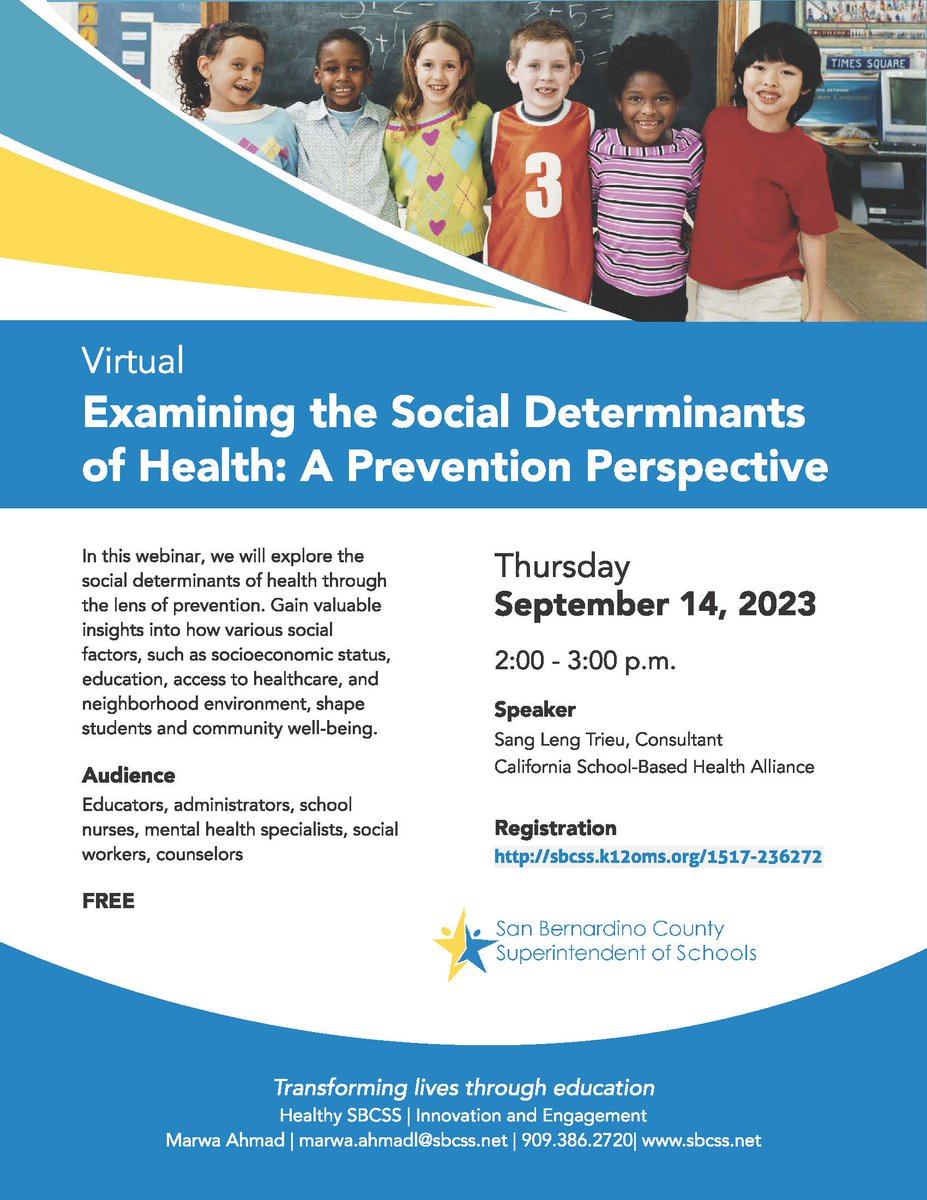 TIMES SQUARE

3

Virtual
Examining the Social Determinants of Health: A Prevention Perspective

In this webinar, we will explore the social determinants of health through the lens of prevention. Gain valuable insights into how various social factors, such as socioeconomic status, education, access to healthcare, and neighborhood environment, shape students and community well-being.

Audience
Educators, administrators, school nurses, mental health specialists, social workers, counselors

FREE

Thursday
September 14, 2023

2:00 - 3:00 p.m.

Speaker
Sang Leng Trieu, Consultant
California School-Based Health Alliance

Registration
http://sbcss.k12oms.org/1517-236272

San Bernardino County
Superintendent of Schools

Transforming lives through education
Healthy SBCSS | Innovation and Engagement
Marwa Ahmad | marwa.ahmadl@sbcss.net | 909.386.2720| www.sbcss.net